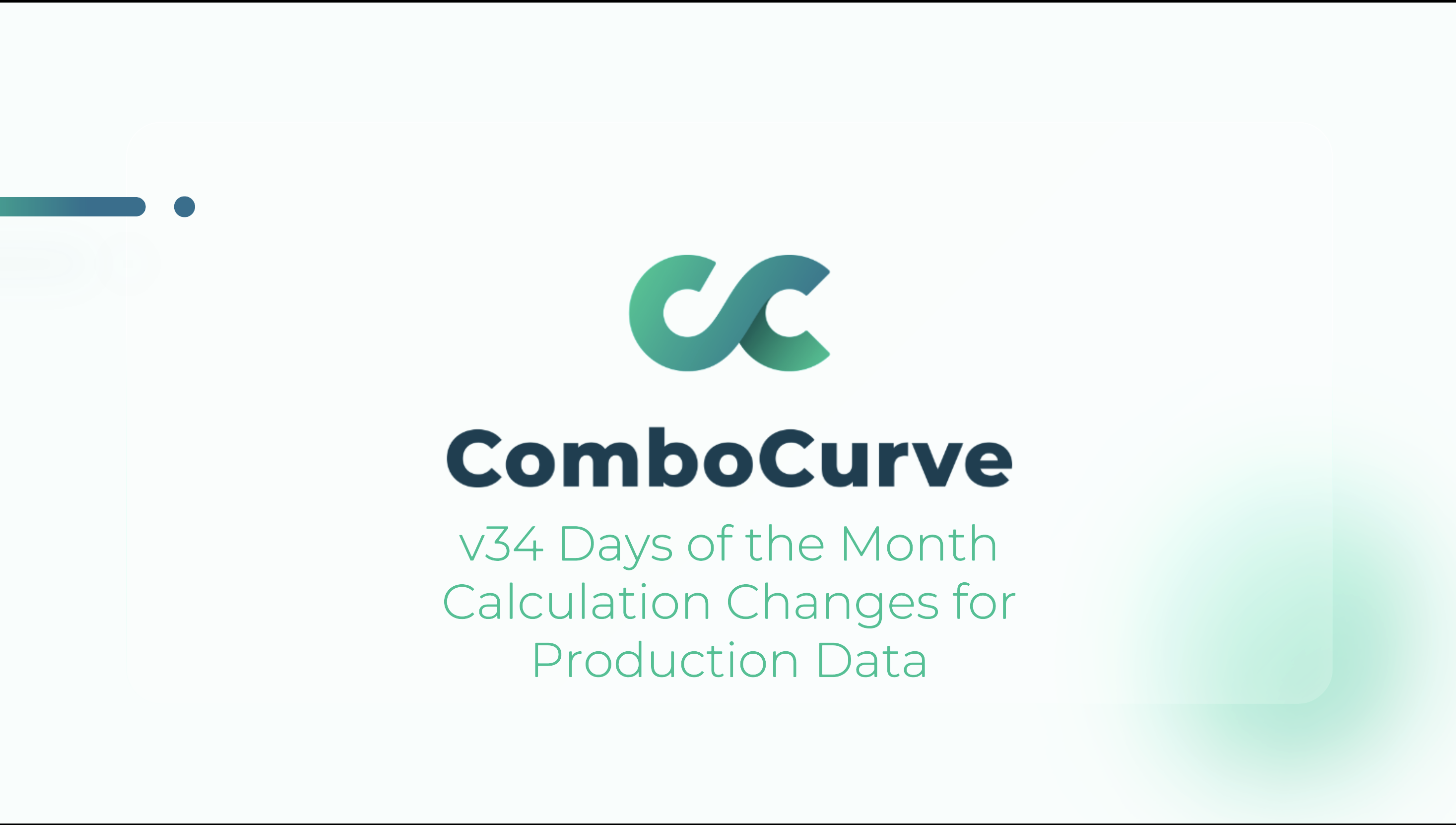 ComboCurve

v34 Days of the Month Calculation Changes for Production Data